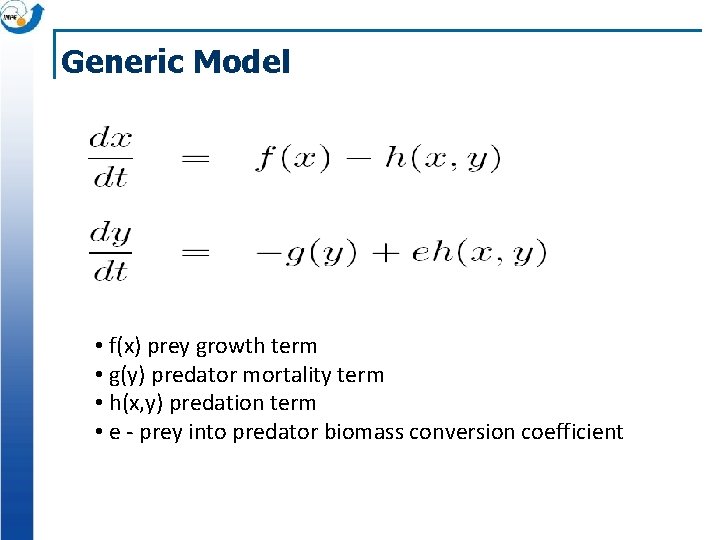 INPE

Generic Model

$\frac{dx}{dt} = f(x) - h(x, y)$

$\frac{dy}{dt} = -g(y) + eh(x, y)$

• f(x) prey growth term
• g(y) predator mortality term
• h(x,y) predation term
• e - prey into predator biomass conversion coefficient